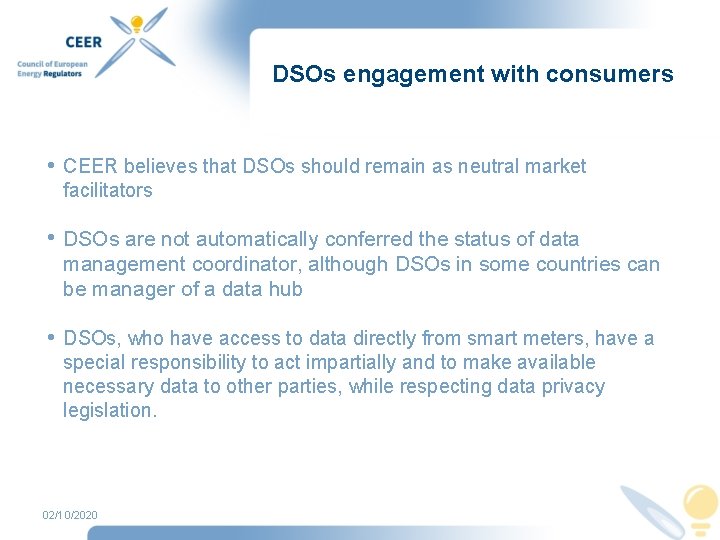 CEER
Council of European Energy Regulators

DSOs engagement with consumers

• CEER believes that DSOs should remain as neutral market facilitators

• DSOs are not automatically conferred the status of data management coordinator, although DSOs in some countries can be manager of a data hub

• DSOs, who have access to data directly from smart meters, have a special responsibility to act impartially and to make available necessary data to other parties, while respecting data privacy legislation.

02/10/2020